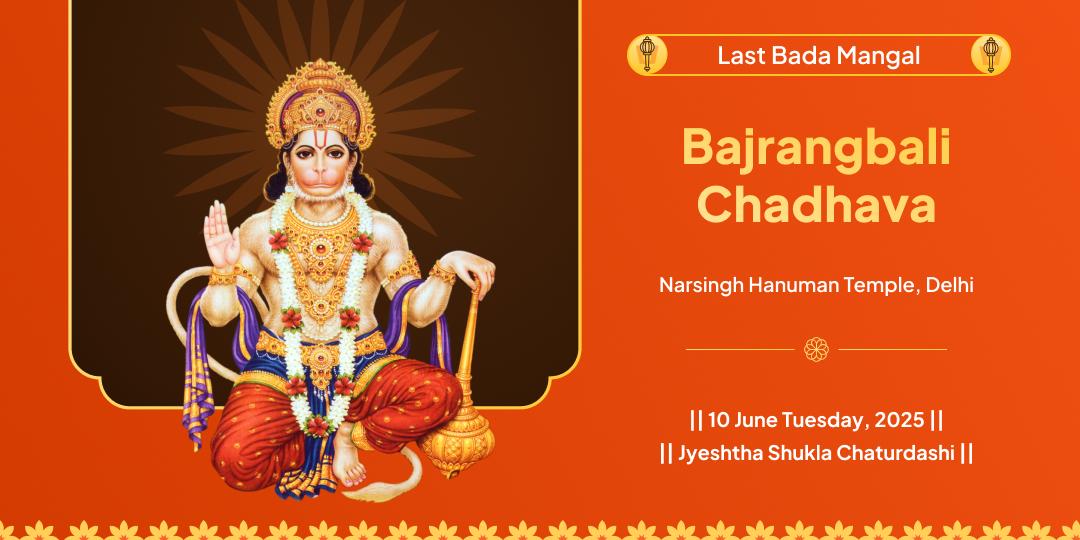 Last Bada Mangal

Bajrangbali Chadhava

Narsingh Hanuman Temple, Delhi

|| 10 June Tuesday, 2025 ||
|| Jyeshtha Shukla Chaturdashi ||